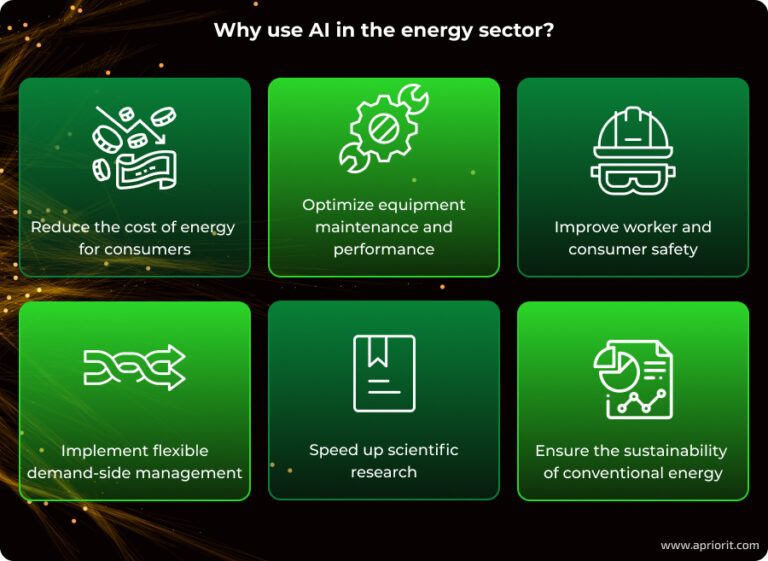 Why use AI in the energy sector?

Reduce the cost of energy for consumers

Optimize equipment maintenance and performance

Improve worker and consumer safety

Implement flexible demand-side management

Speed up scientific research

Ensure the sustainability of conventional energy

www.apriorit.com